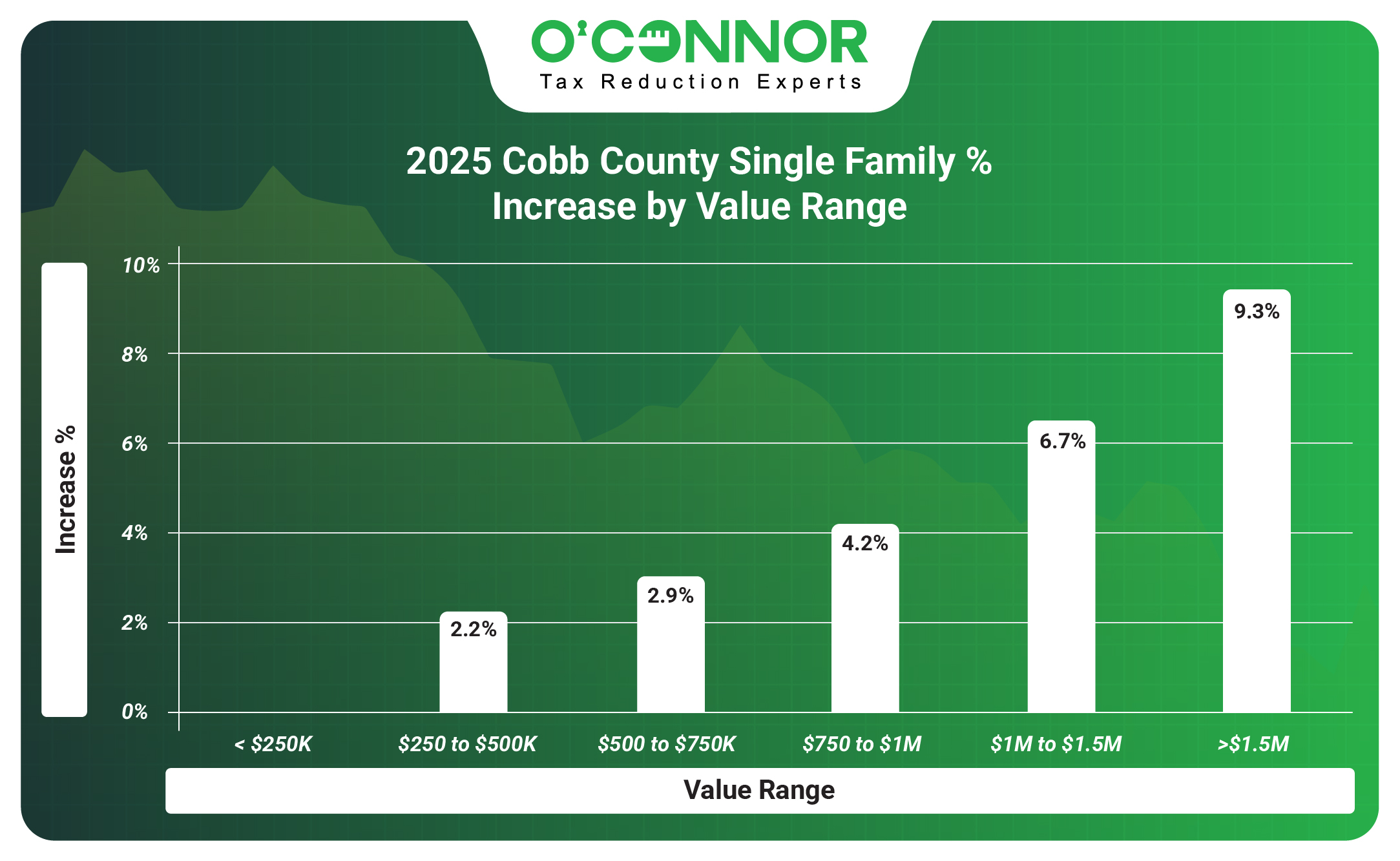 O'CONNOR
Tax Reduction Experts

2025 Cobb County Single Family % Increase by Value Range

Increase %

10%
8%
6%
4%
2%
0%

2.2%
2.9%
4.2%
6.7%
9.3%

< $250K
$250 to $500K
$500 to $750K
$750 to $1M
$1M to $1.5M
>$1.5M

Value Range